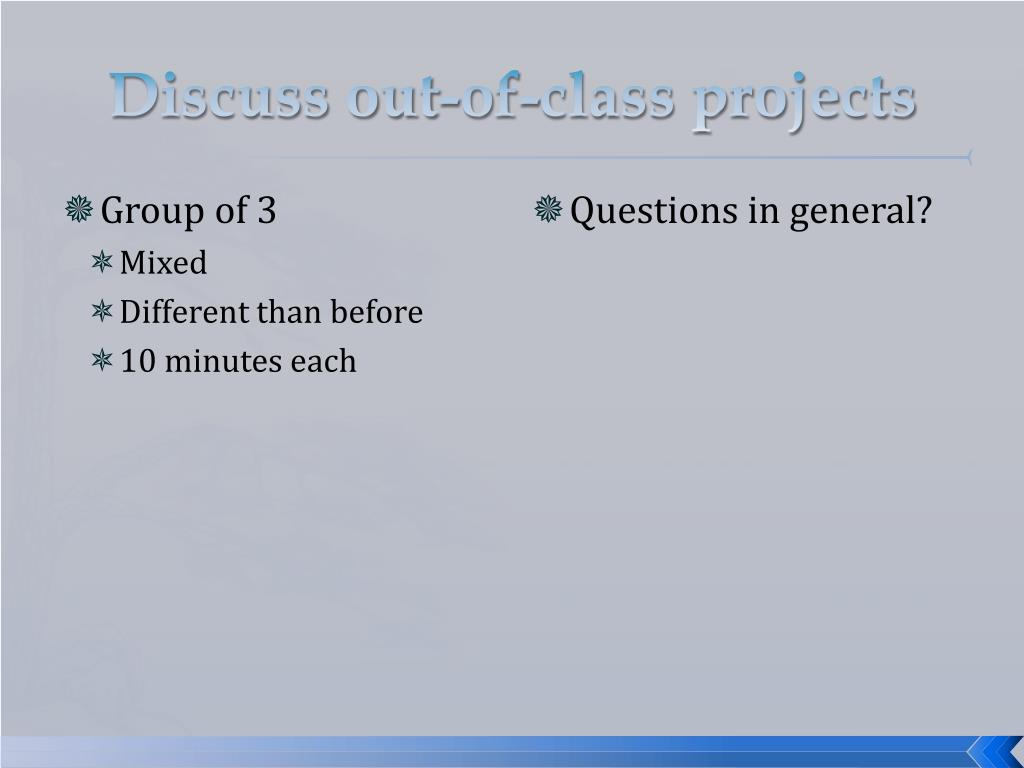 Discuss out-of-class projects

Group of 3
Mixed
Different than before
10 minutes each

Questions in general?